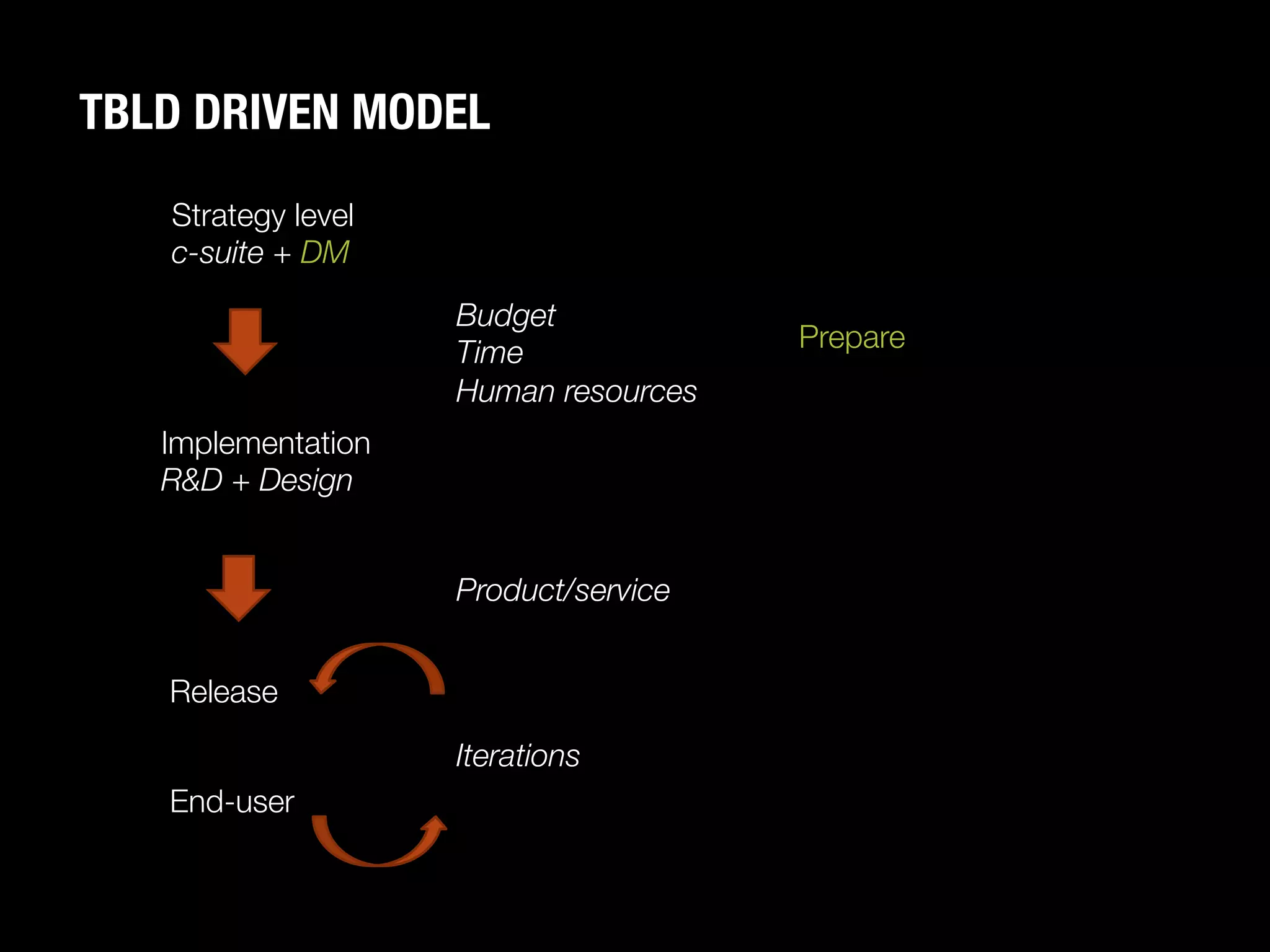 TBLD DRIVEN MODEL

Strategy level
c-suite + DM

Budget
Time
Human resources

Prepare

Implementation
R&D + Design

Product/service

Release

Iterations

End-user